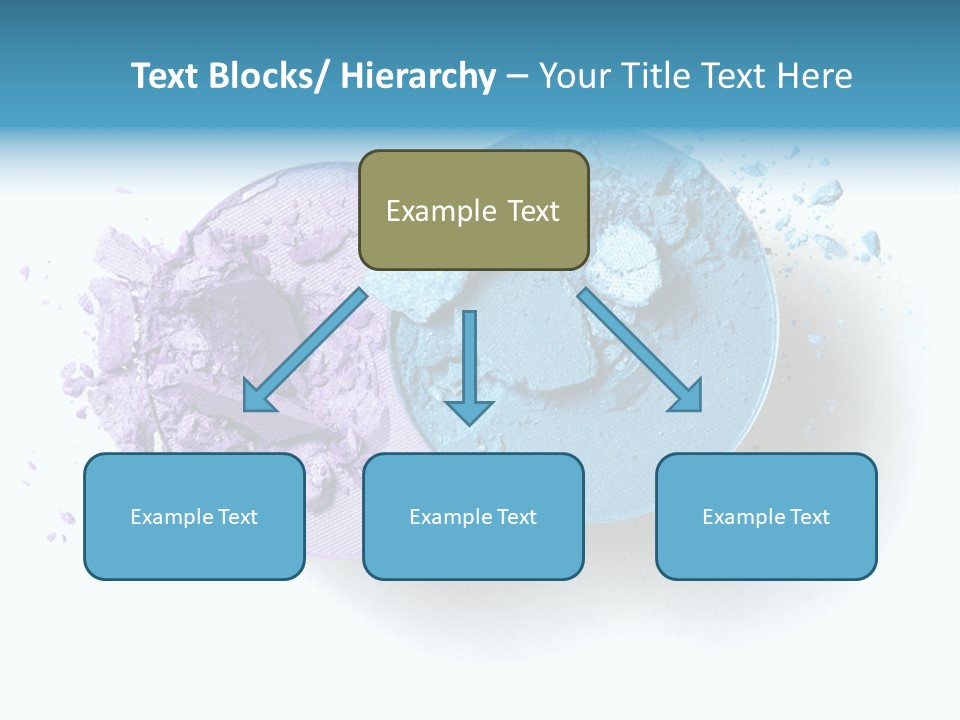 Text Blocks/ Hierarchy – Your Title Text Here

Example Text

Example Text

Example Text

Example Text